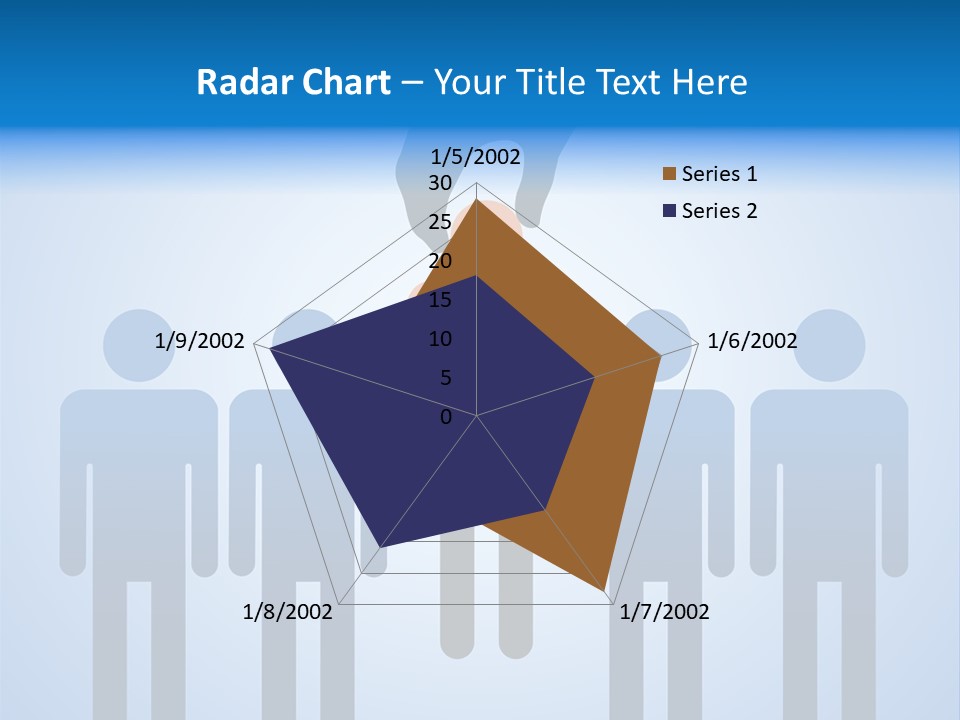 Radar Chart – Your Title Text Here

1/5/2002
30
25
20
15
10
5
0
1/6/2002
1/7/2002
1/8/2002
1/9/2002

Series 1
Series 2